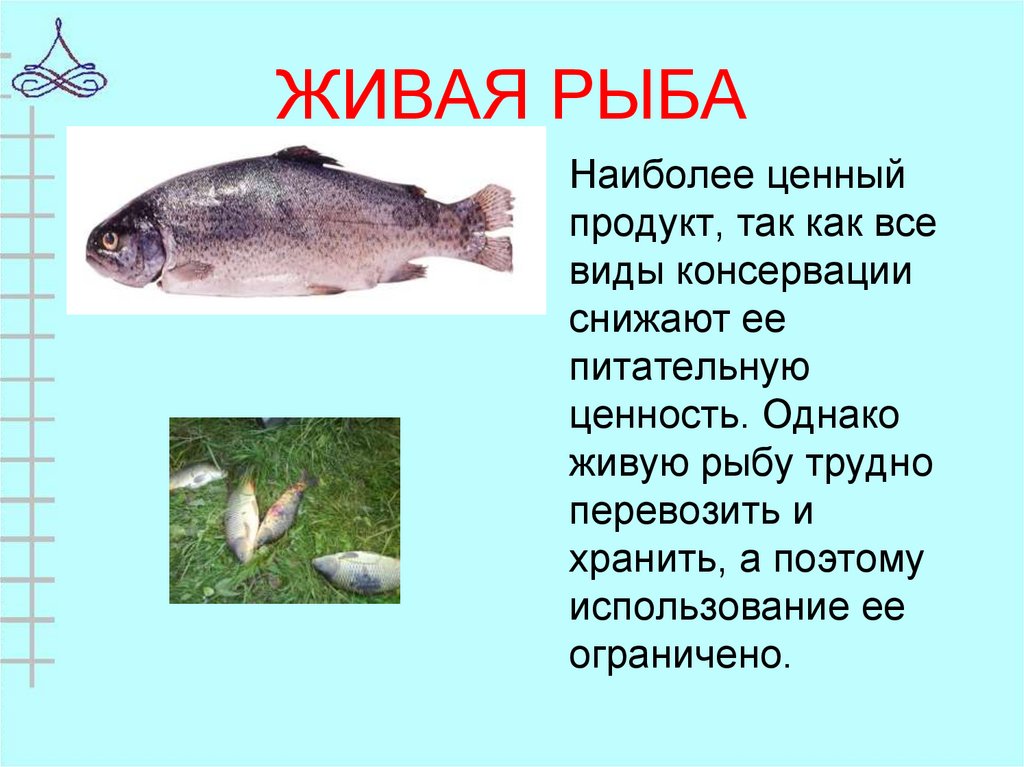 ЖИВАЯ РЫБА

Наиболее ценный продукт, так как все виды консервации снижают ее питательную ценность. Однако живую рыбу трудно перевозить и хранить, а поэтому использование ее ограничено.